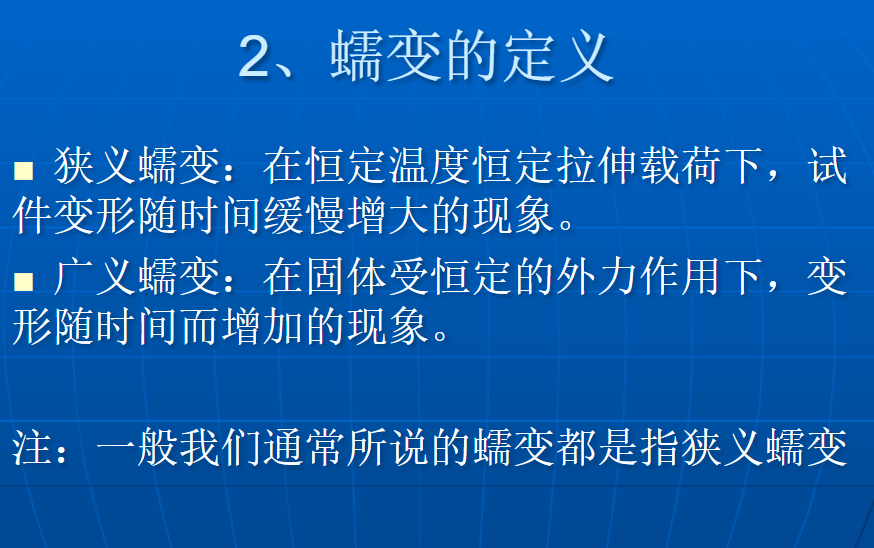 2、蠕变的定义

■ 狭义蠕变：在恒定温度恒定拉伸载荷下，试件变形随时间缓慢增大的现象。

■ 广义蠕变：在固体受恒定的外力作用下，变形随时间而增加的现象。

注：一般我们通常所说的蠕变都是指狭义蠕变